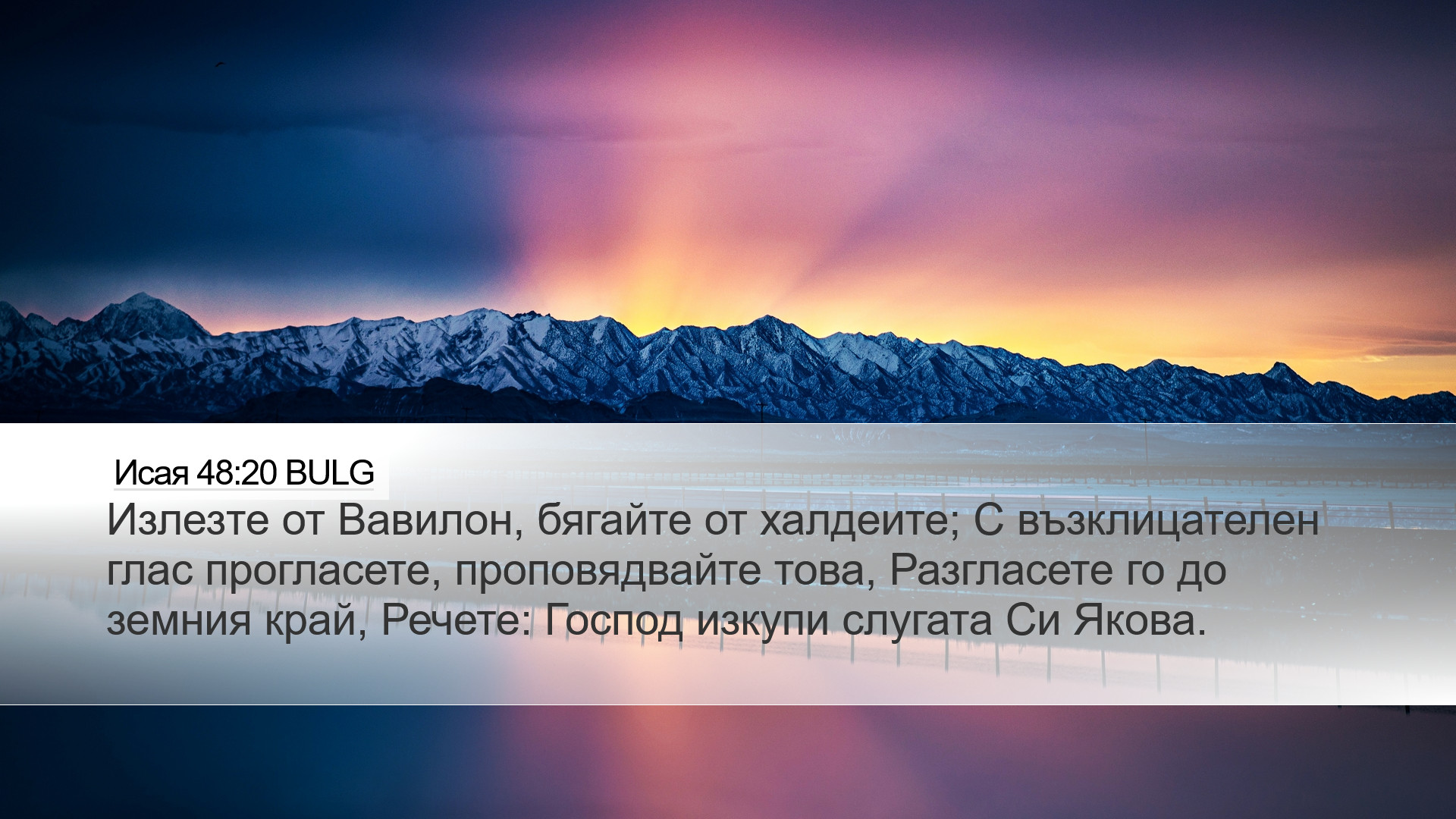 Исая 48:20 BULG

Излезте от Вавилон, бягайте от халдеите; С възклицателен глас прогласете, проповядвайте това, Разгласете го до земния край, Речете: Господ изкупи слугата Си Якова.